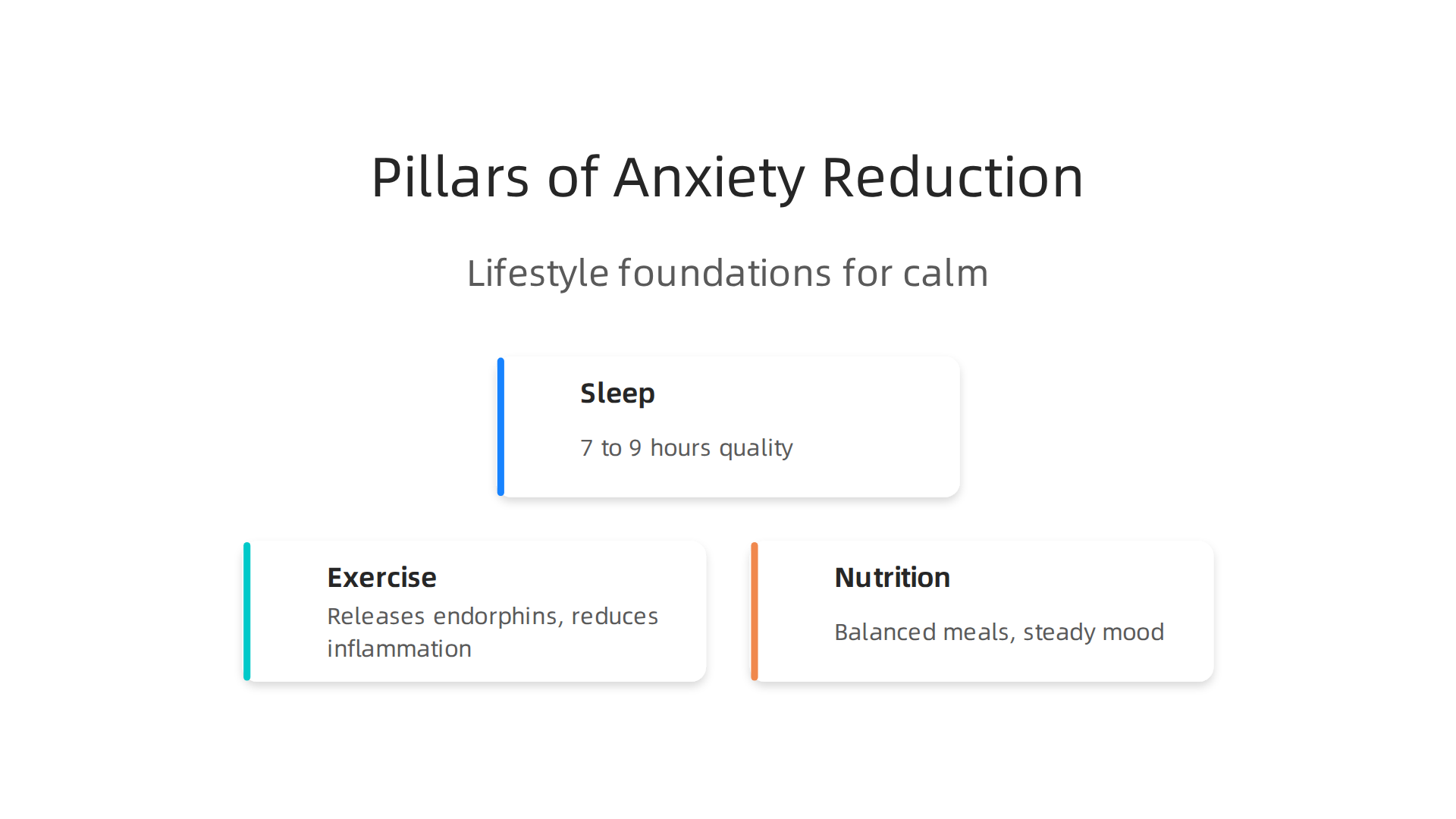 Pillars of Anxiety Reduction

Lifestyle foundations for calm

Sleep

7 to 9 hours quality

Exercise

Releases endorphins, reduces inflammation

Nutrition

Balanced meals, steady mood